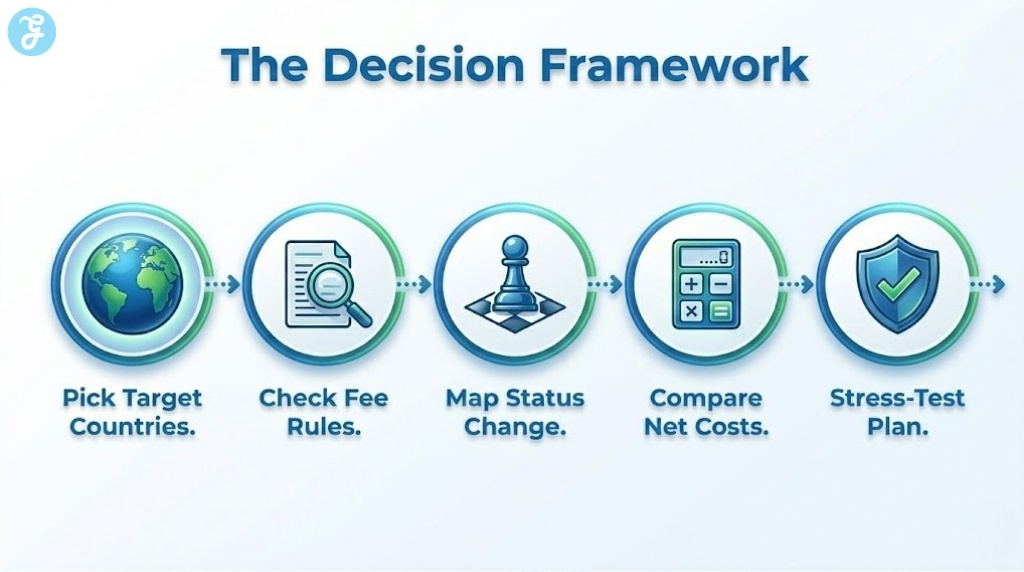 The Decision Framework

Pick Target Countries.

Check Fee Rules.

Map Status Change.

Compare Net Costs.

Stress-Test Plan.